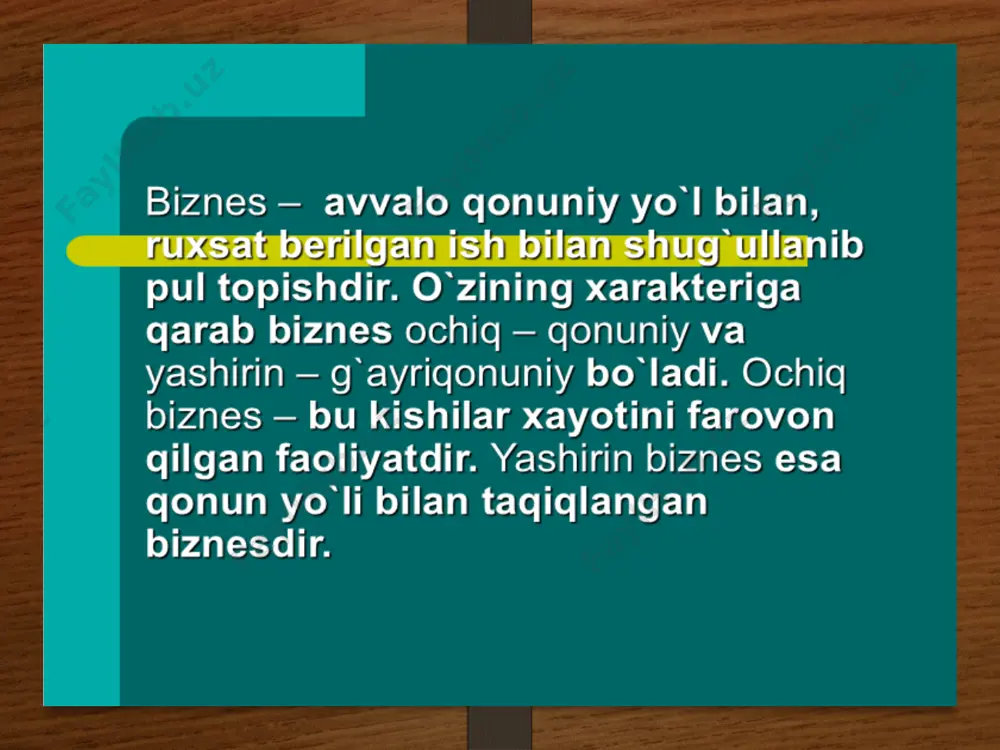 Fayllar.uz

Biznes – avvalo qonuniy yo`l bilan, ruxsat berilgan ish bilan shug`ullanib pul topishdir. O`zining xarakteriga qarab biznes ochiq – qonuniy va yashirin – g`ayriqonuniy bo`ladi. Ochiq biznes – bu kishilar xayotini farovon qilgan faoliyatdir. Yashirin biznes esa qonun yo`li bilan taqiqlangan biznesdir.